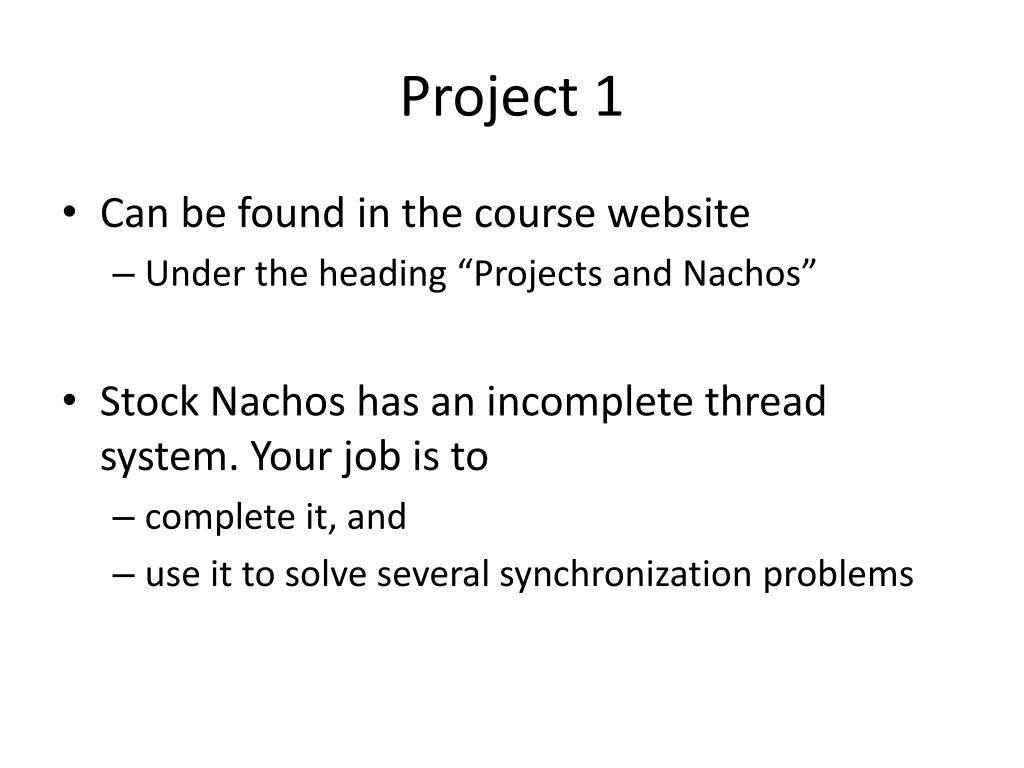 Project 1

• Can be found in the course website
– Under the heading “Projects and Nachos”

• Stock Nachos has an incomplete thread system. Your job is to
– complete it, and
– use it to solve several synchronization problems